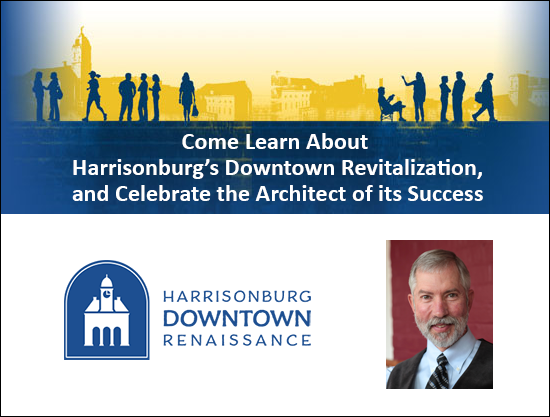 Come Learn About
Harrisonburg's Downtown Revitalization, and Celebrate the Architect of its Success

HARRISONBURG
DOWNTOWN
RENAISSANCE